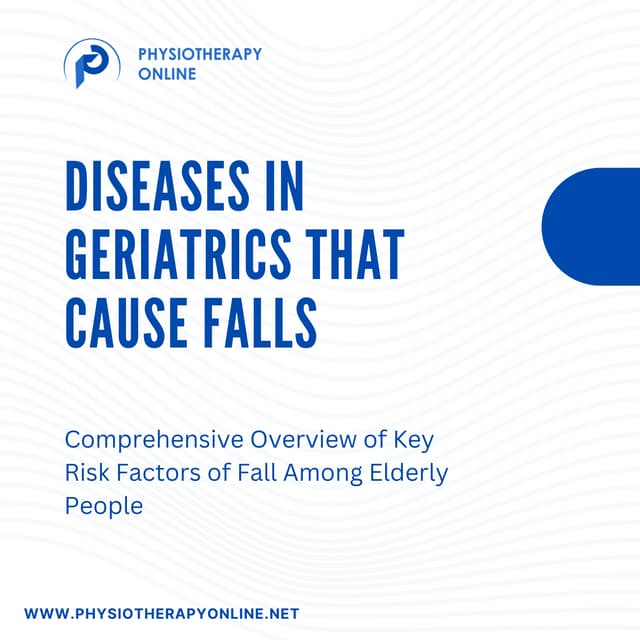 PHYSIOTHERAPY ONLINE

DISEASES IN GERIATRICS THAT CAUSE FALLS

Comprehensive Overview of Key Risk Factors of Fall Among Elderly People

WWW.PHYSIOTHERAPYONLINE.NET